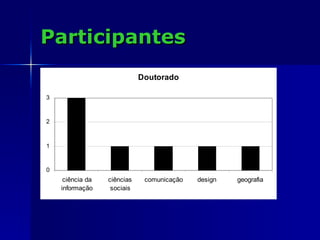 Participantes

Doutorado

3
2
1
0

ciência da informação
ciências sociais
comunicação
design
geografia